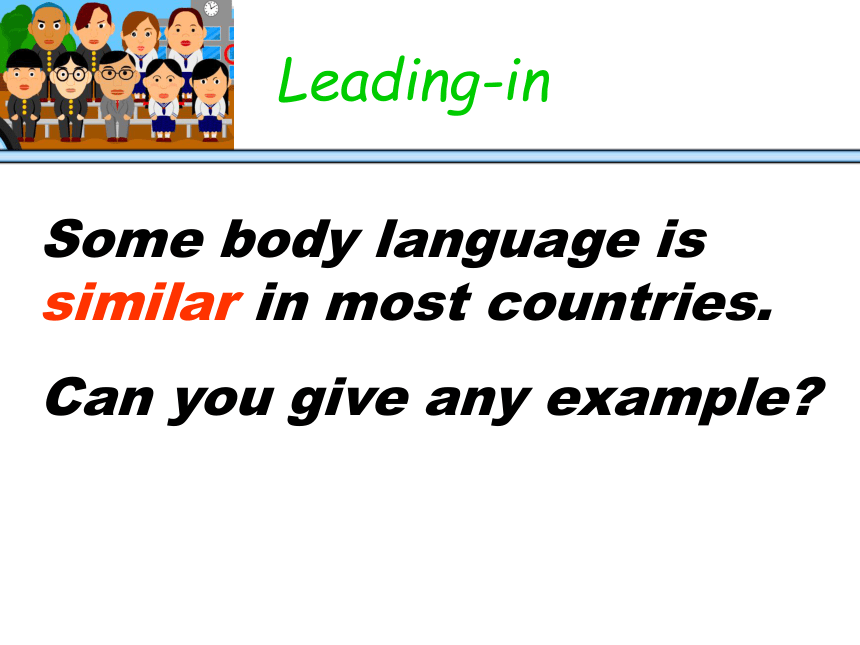 Leading-in

Some body language is similar in most countries.

Can you give any example?